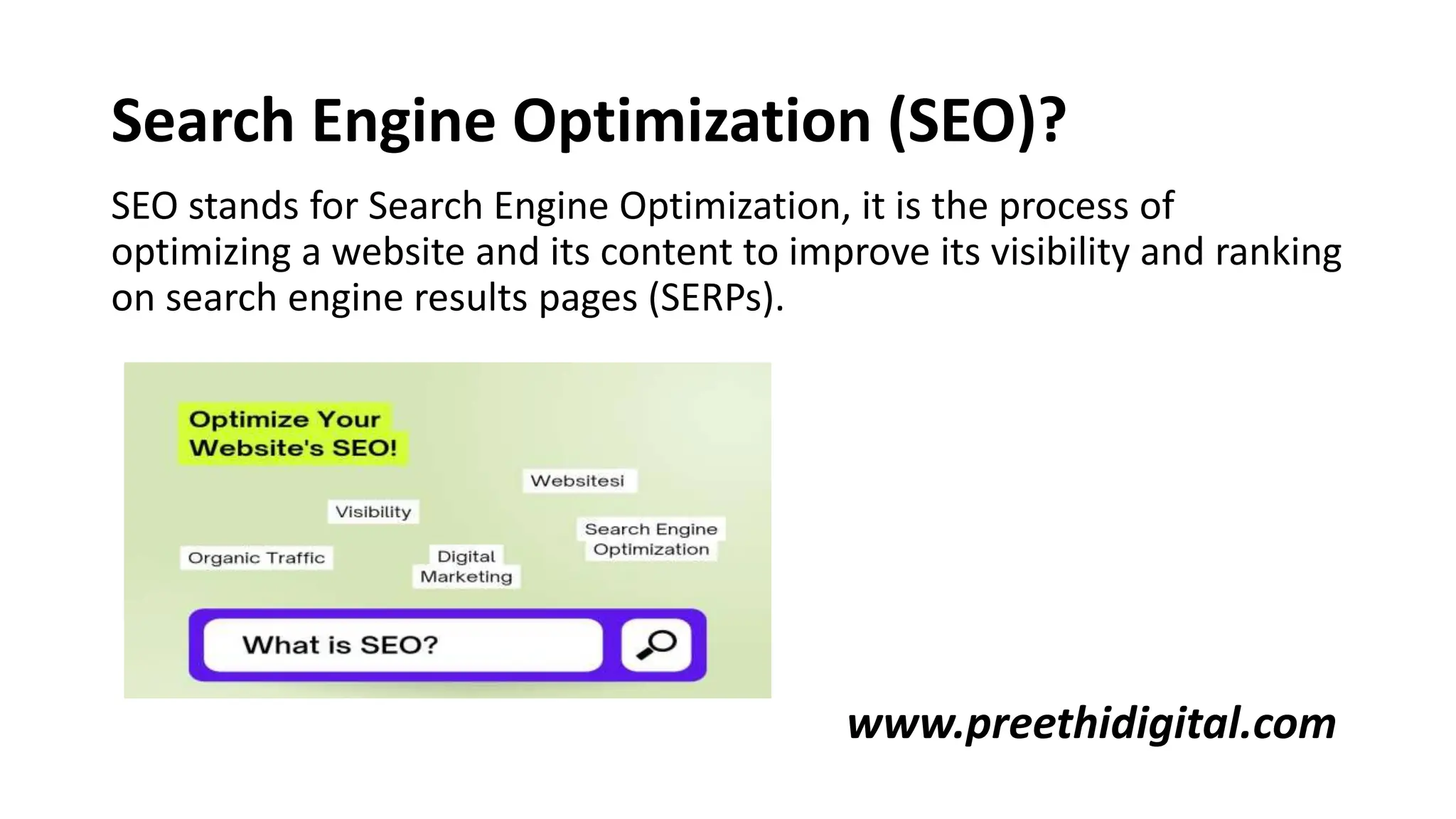 Search Engine Optimization (SEO)?

SEO stands for Search Engine Optimization, it is the process of optimizing a website and its content to improve its visibility and ranking on search engine results pages (SERPs).

Optimize Your Website's SEO!

Websitesi

Visibility

Search Engine Optimization

Organic Traffic

Digital Marketing

What is SEO?

www.preethidigital.com